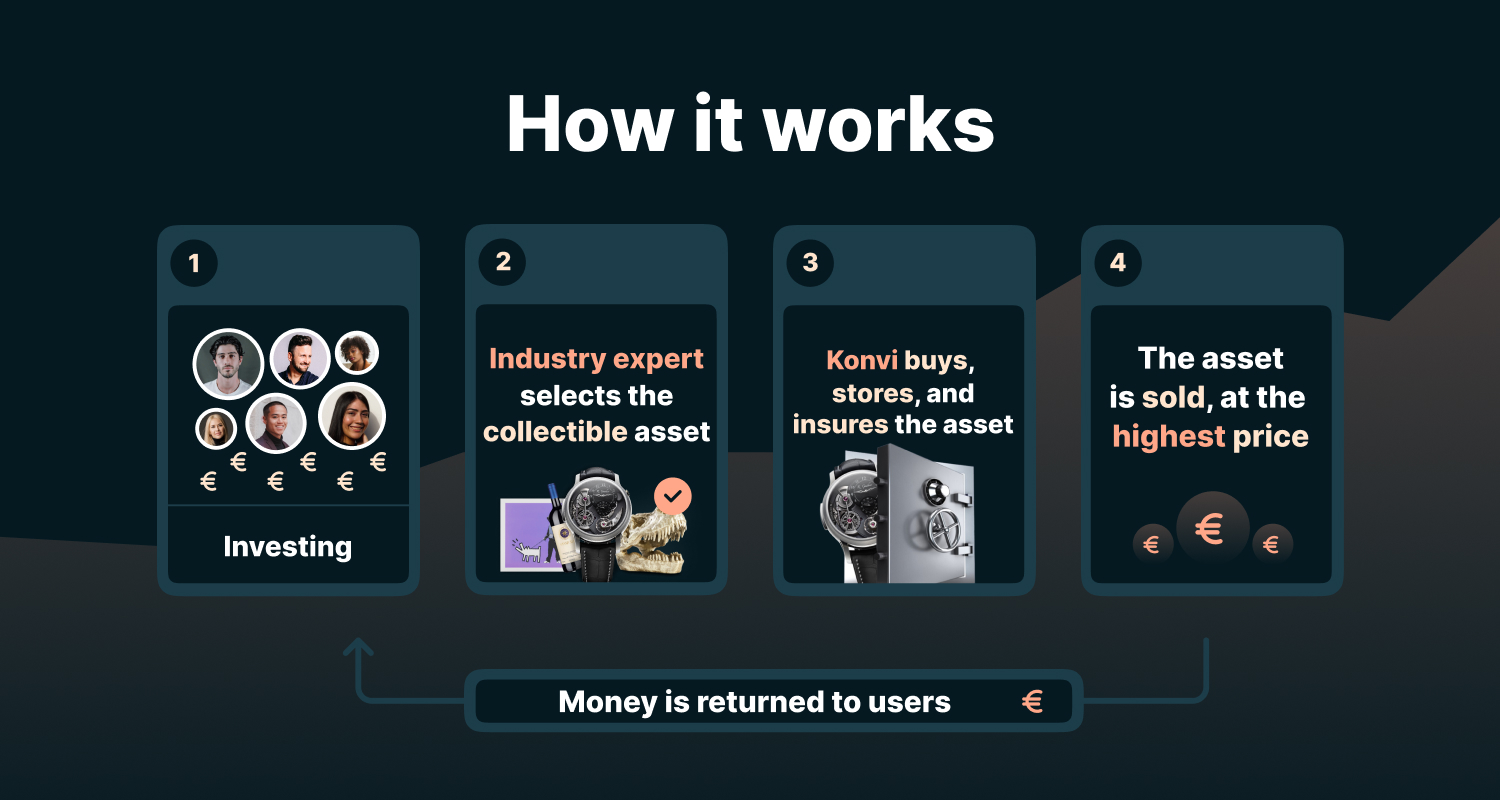 How it works

1

€ € € € € €

Investing

2

Industry expert selects the collectible asset

3

Konvi buys, stores, and insures the asset

4

The asset is sold, at the highest price

€ € €

Money is returned to users €